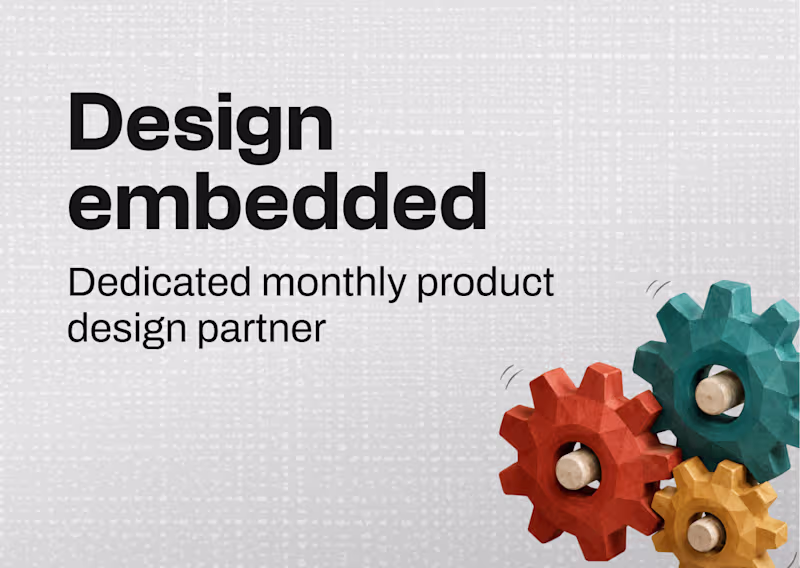 Design embedded

Dedicated monthly product design partner